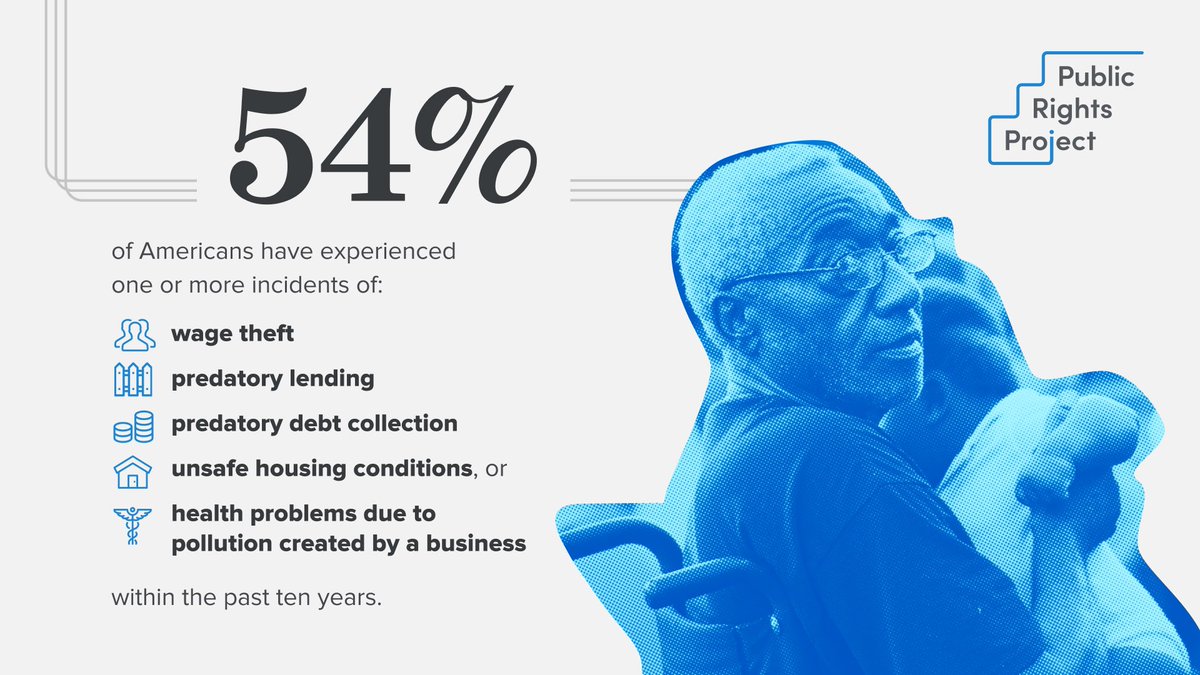 54%

of Americans have experienced one or more incidents of:

wage theft

predatory lending

predatory debt collection

unsafe housing conditions, or

health problems due to pollution created by a business

within the past ten years.

Public Rights Project